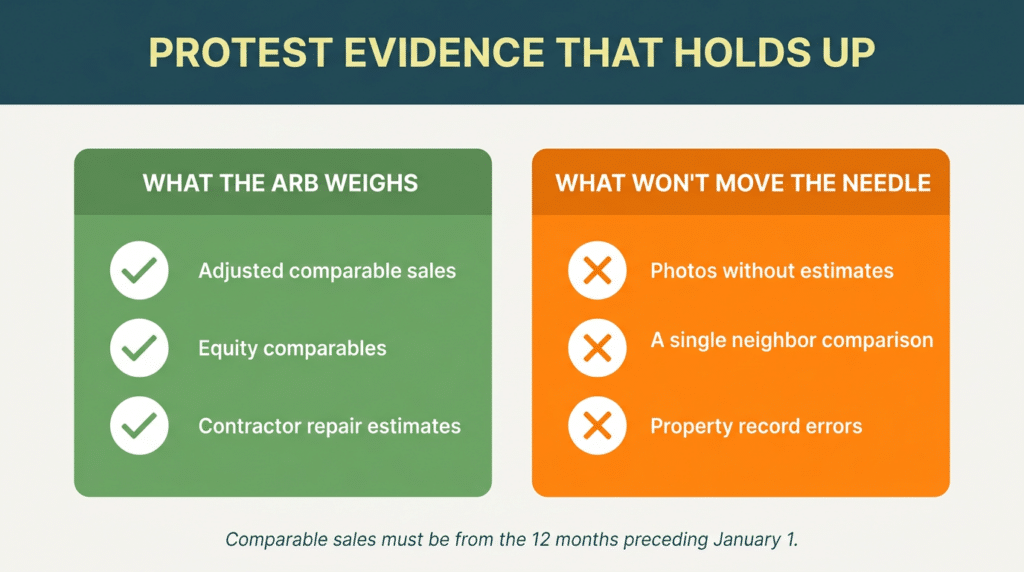 PROTEST EVIDENCE THAT HOLDS UP

WHAT THE ARB WEIGHS

Adjusted comparable sales

Equity comparables

Contractor repair estimates

WHAT WON'T MOVE THE NEEDLE

Photos without estimates

A single neighbor comparison

Property record errors

Comparable sales must be from the 12 months preceding January 1.